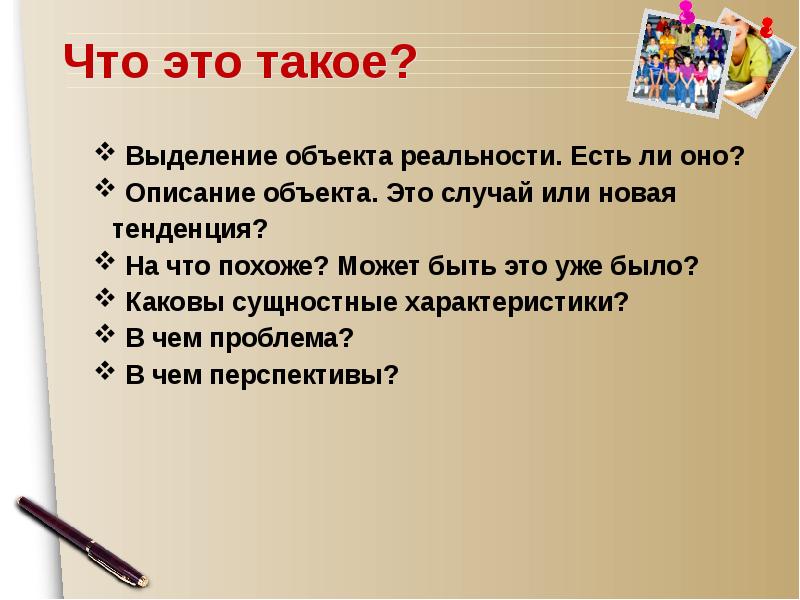 Что это такое?

❖ Выделение объекта реальности. Есть ли оно?
❖ Описание объекта. Это случай или новая тенденция?
❖ На что похоже? Может быть это уже было?
❖ Каковы сущностные характеристики?
❖ В чем проблема?
❖ В чем перспективы?